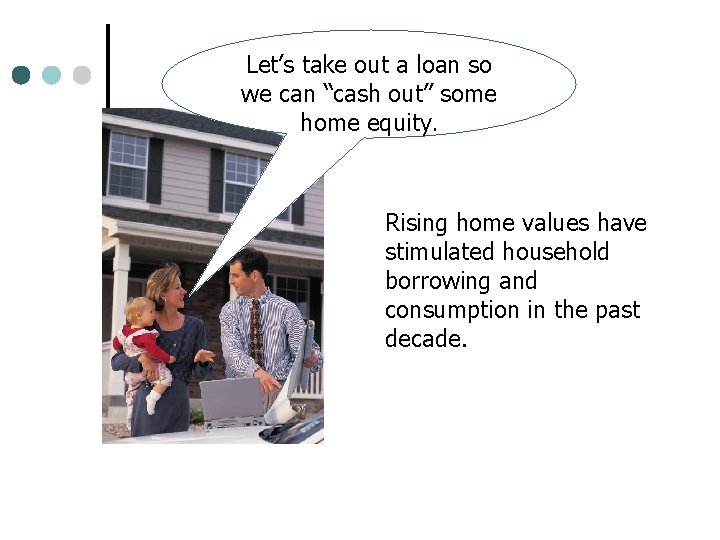 Let's take out a loan so we can "cash out" some home equity.

Rising home values have stimulated household borrowing and consumption in the past decade.